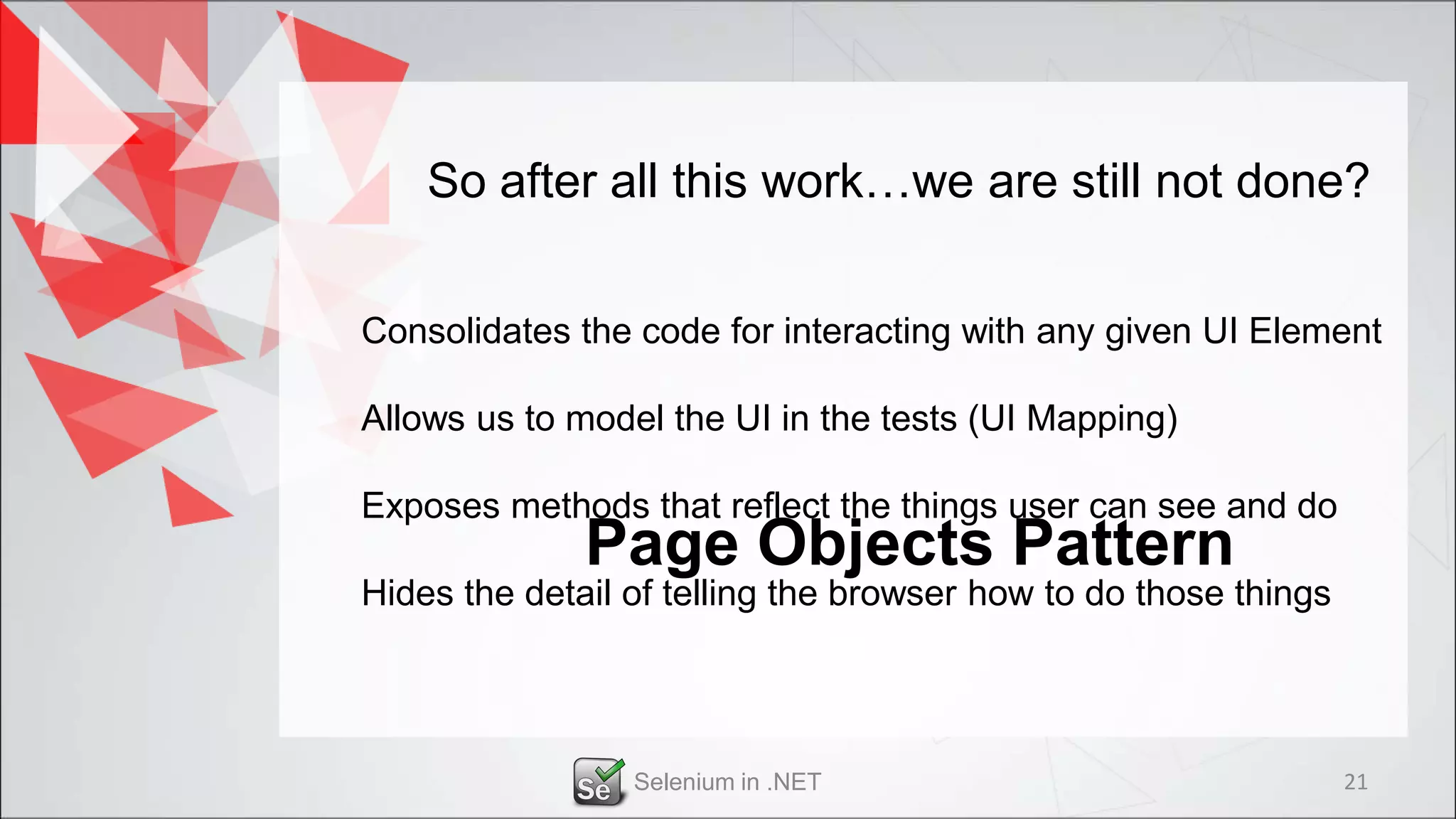 So after all this work…we are still not done?

Consolidates the code for interacting with any given UI Element

Allows us to model the UI in the tests (UI Mapping)

Exposes methods that reflect the things user can see and do

Page Objects Pattern

Hides the detail of telling the browser how to do those things

Se Selenium in .NET

21